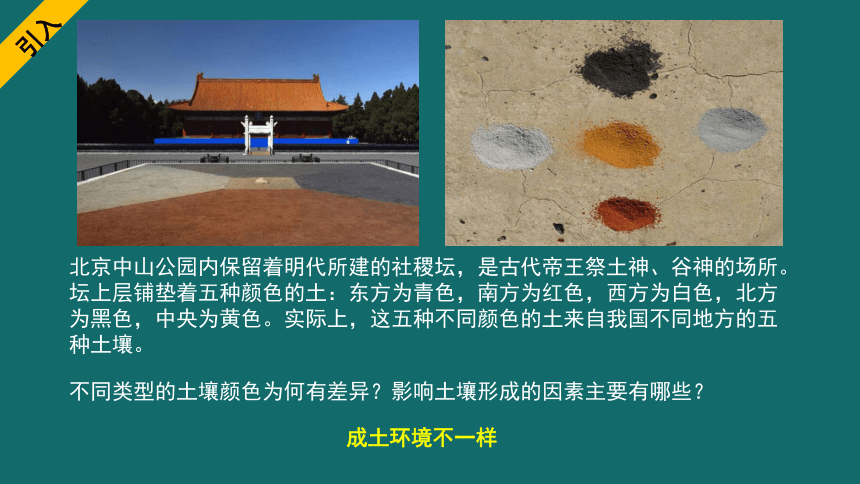 引入

北京中山公园内保留着明代所建的社稷坛，是古代帝王祭土神、谷神的场所。坛上层铺垫着五种颜色的土：东方为青色，南方为红色，西方为白色，北方为黑色，中央为黄色。实际上，这五种不同颜色的土来自我国不同地方的五种土壤。

不同类型的土壤颜色为何有差异？影响土壤形成的因素主要有哪些？

成土环境不一样